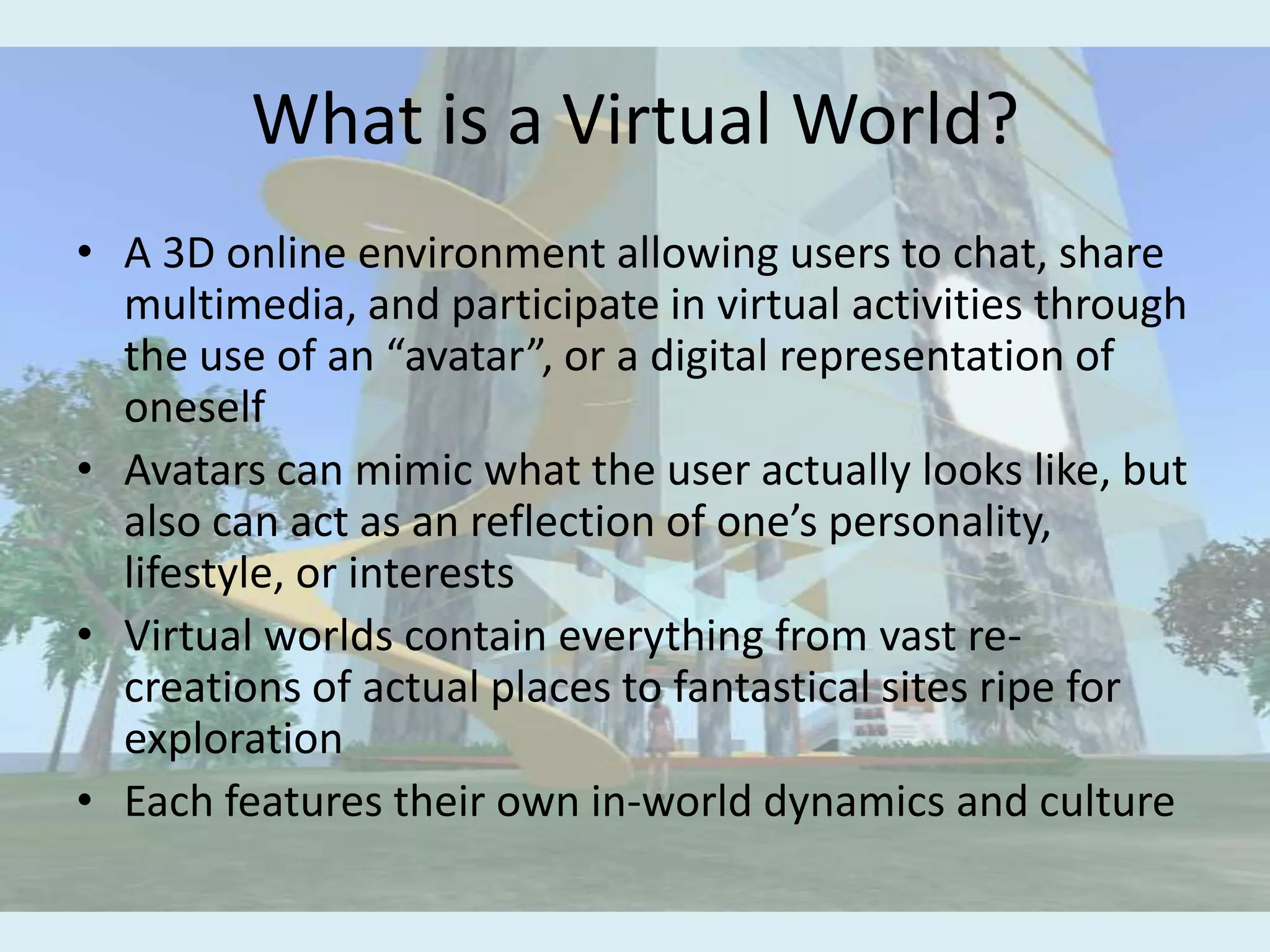 What is a Virtual World?

• A 3D online environment allowing users to chat, share multimedia, and participate in virtual activities through the use of an “avatar”, or a digital representation of oneself
• Avatars can mimic what the user actually looks like, but also can act as an reflection of one’s personality, lifestyle, or interests
• Virtual worlds contain everything from vast re-creations of actual places to fantastical sites ripe for exploration
• Each features their own in-world dynamics and culture